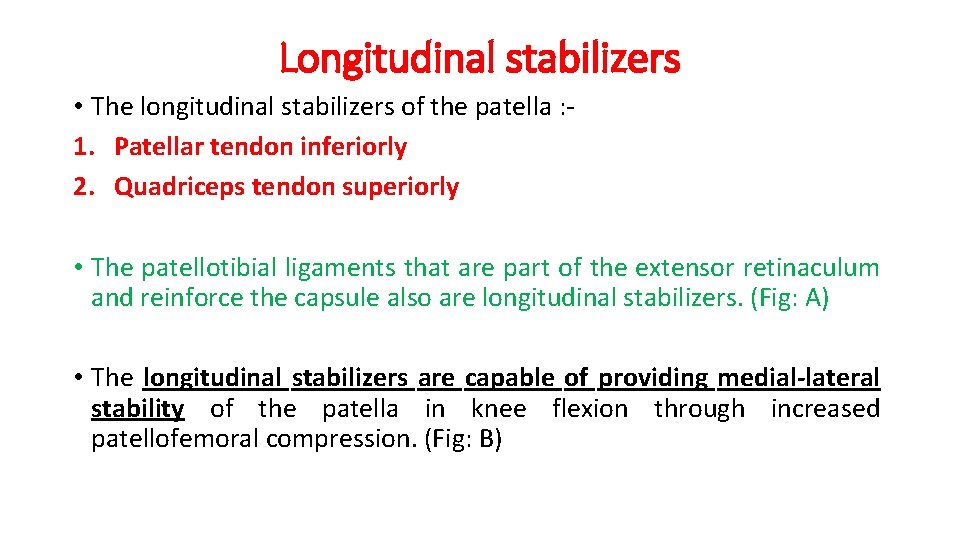 Longitudinal stabilizers

• The longitudinal stabilizers of the patella :-
1. Patellar tendon inferiorly
2. Quadriceps tendon superiorly

• The patellotibial ligaments that are part of the extensor retinaculum and reinforce the capsule also are longitudinal stabilizers. (Fig: A)

• The longitudinal stabilizers are capable of providing medial-lateral stability of the patella in knee flexion through increased patellofemoral compression. (Fig: B)